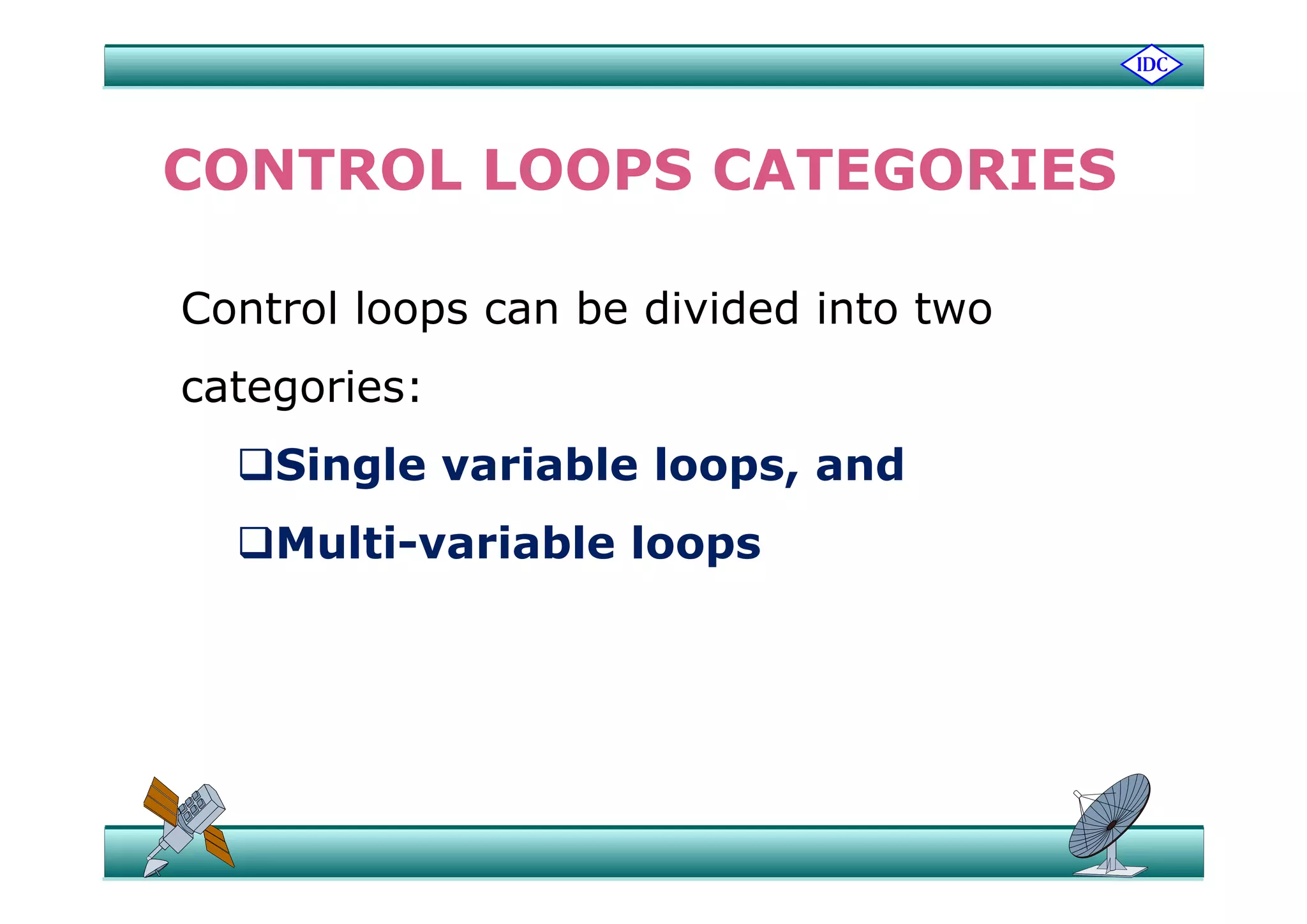 IDC

CONTROL LOOPS CATEGORIES

Control loops can be divided into two categories:

❑Single variable loops, and

❑Multi-variable loops